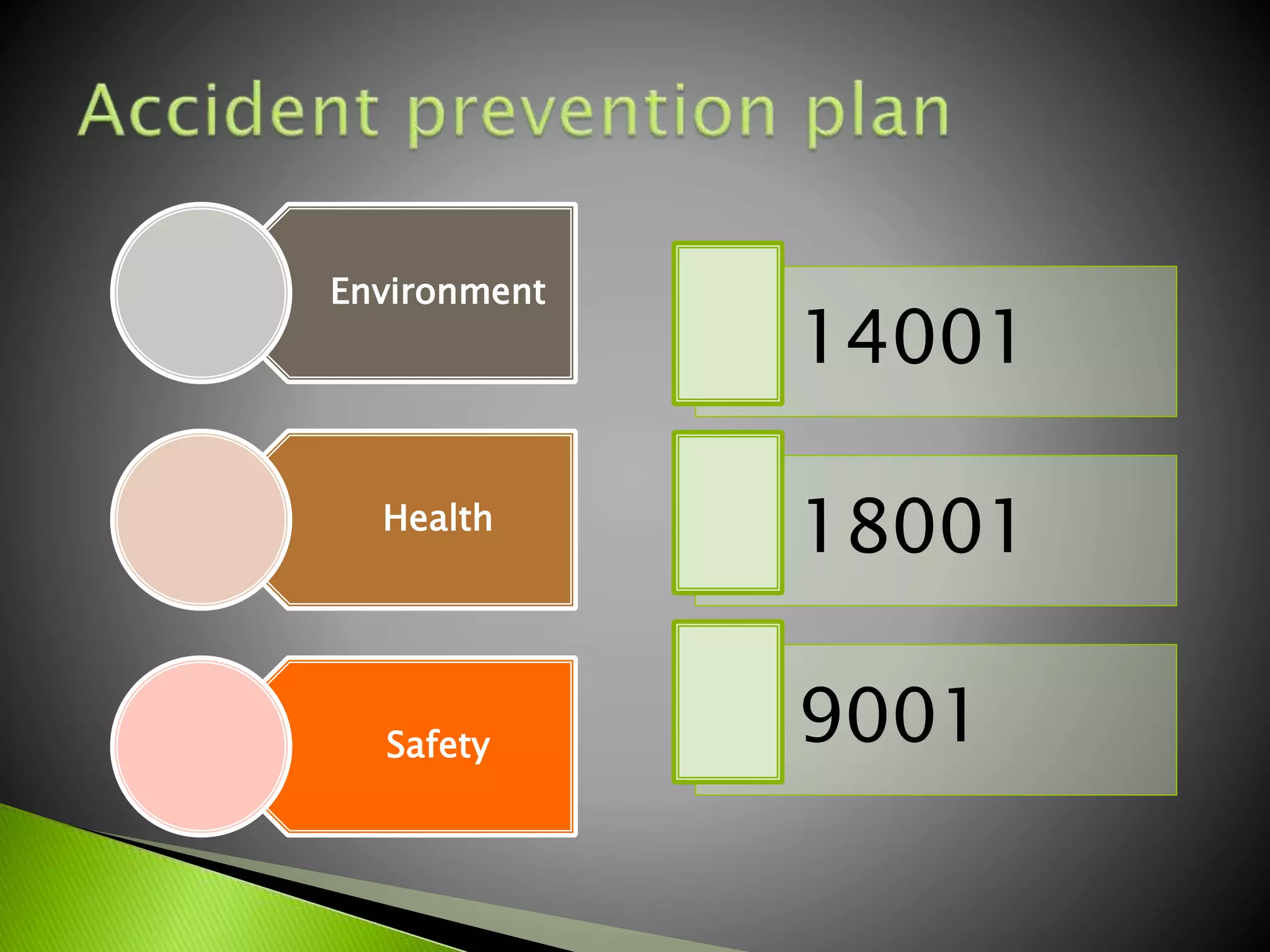 Accident prevention plan

Environment

Health

Safety

14001

18001

9001